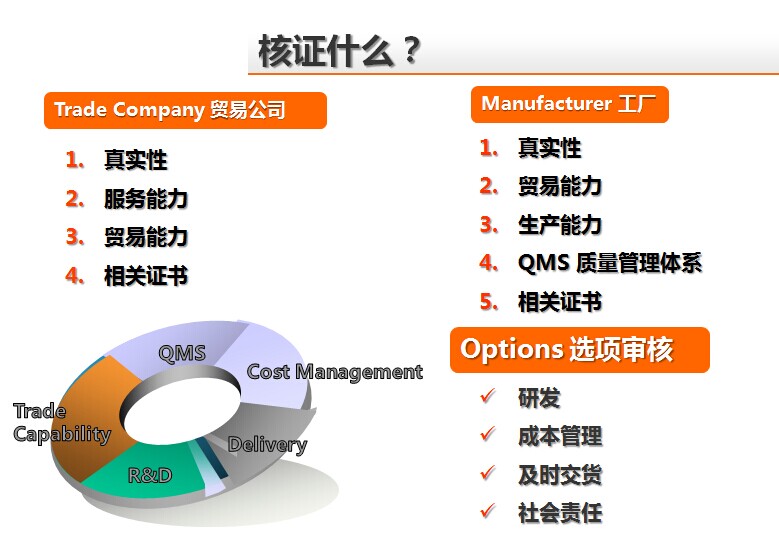 核证什么？

Trade Company 贸易公司

1. 真实性
2. 服务能力
3. 贸易能力
4. 相关证书

QMS

Cost Management

Trade Capability

Delivery

R&D

Manufacturer 工厂

1. 真实性
2. 贸易能力
3. 生产能力
4. QMS 质量管理体系
5. 相关证书

Options 选项审核

✓ 研发
✓ 成本管理
✓ 及时交货
✓ 社会责任